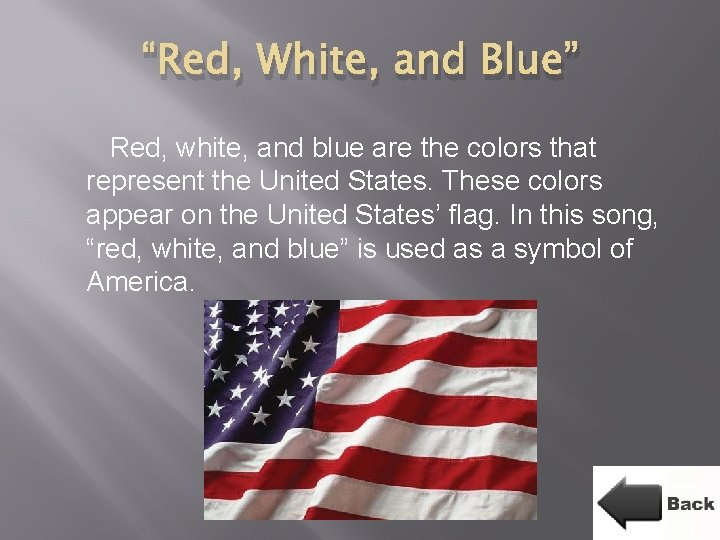 “Red, White, and Blue”

Red, white, and blue are the colors that represent the United States. These colors appear on the United States’ flag. In this song, “red, white, and blue” is used as a symbol of America.

Back